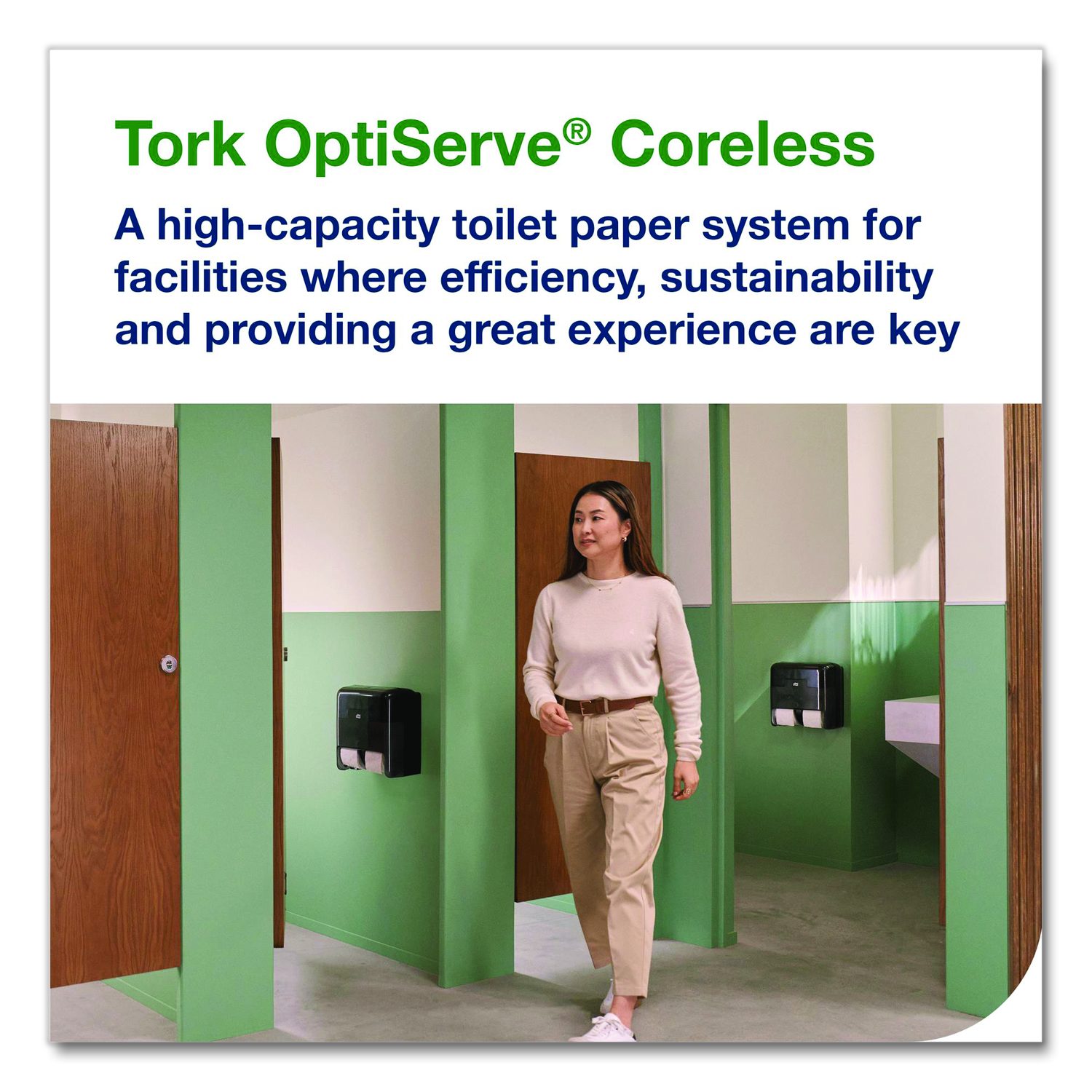 Tork OptiServe® Coreless

A high-capacity toilet paper system for facilities where efficiency, sustainability and providing a great experience are key